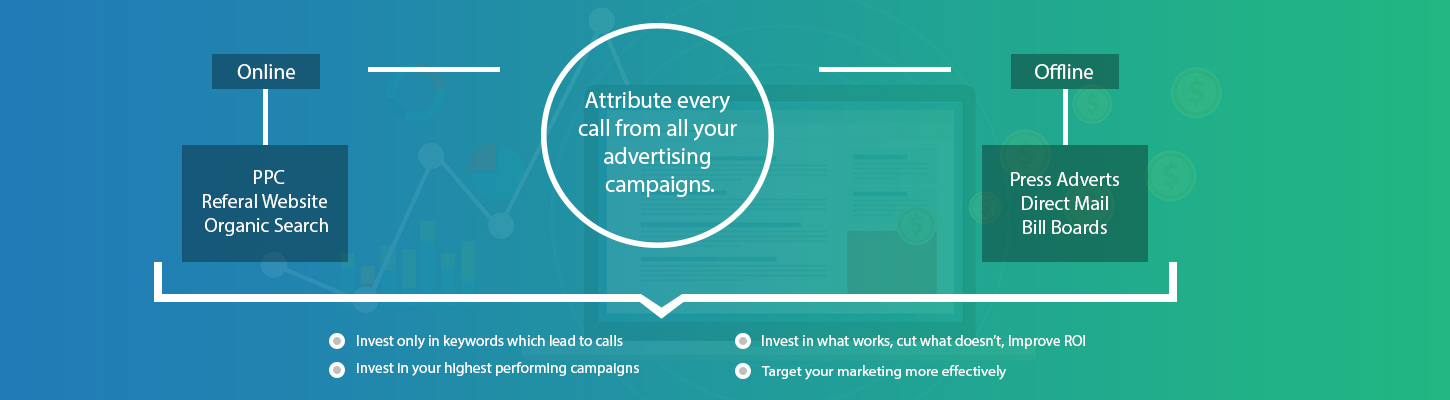 Online

PPC
Referal Website
Organic Search

Attribute every call from all your advertising campaigns.

Offline

Press Adverts
Direct Mail
Bill Boards

Invest only in keywords which lead to calls

Invest in your highest performing campaigns

Invest in what works, cut what doesn't, improve ROI

Target your marketing more effectively